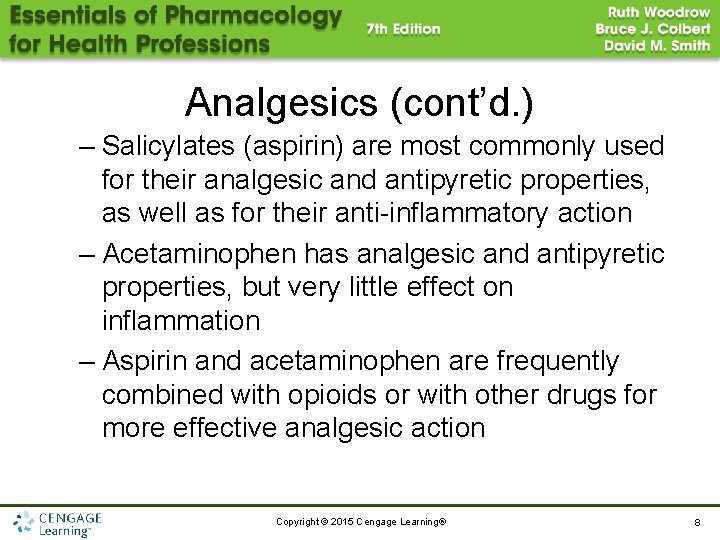 Essentials of Pharmacology for Health Professions

7th Edition

Ruth Woodrow
Bruce J. Colbert
David M. Smith

Analgesics (cont'd.)

– Salicylates (aspirin) are most commonly used for their analgesic and antipyretic properties, as well as for their anti-inflammatory action

– Acetaminophen has analgesic and antipyretic properties, but very little effect on inflammation

– Aspirin and acetaminophen are frequently combined with opioids or with other drugs for more effective analgesic action

CENGAGE Learning™

Copyright © 2015 Cengage Learning®

8